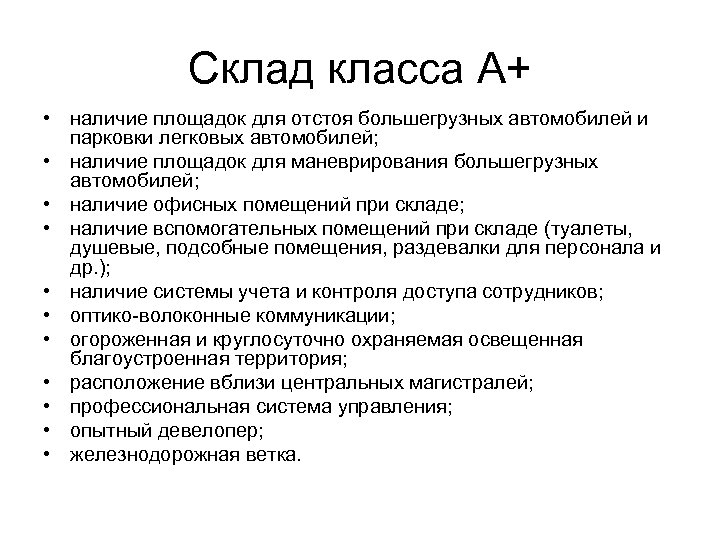 Склад класса А+

• наличие площадок для отстоя большегрузных автомобилей и парковки легковых автомобилей;
• наличие площадок для маневрирования большегрузных автомобилей;
• наличие офисных помещений при складе;
• наличие вспомогательных помещений при складе (туалеты, душевые, подсобные помещения, раздевалки для персонала и др.);
• наличие системы учета и контроля доступа сотрудников;
• оптико-волоконные коммуникации;
• огороженная и круглосуточно охраняемая освещенная благоустроенная территория;
• расположение вблизи центральных магистралей;
• профессиональная система управления;
• опытный девелопер;
• железнодорожная ветка.